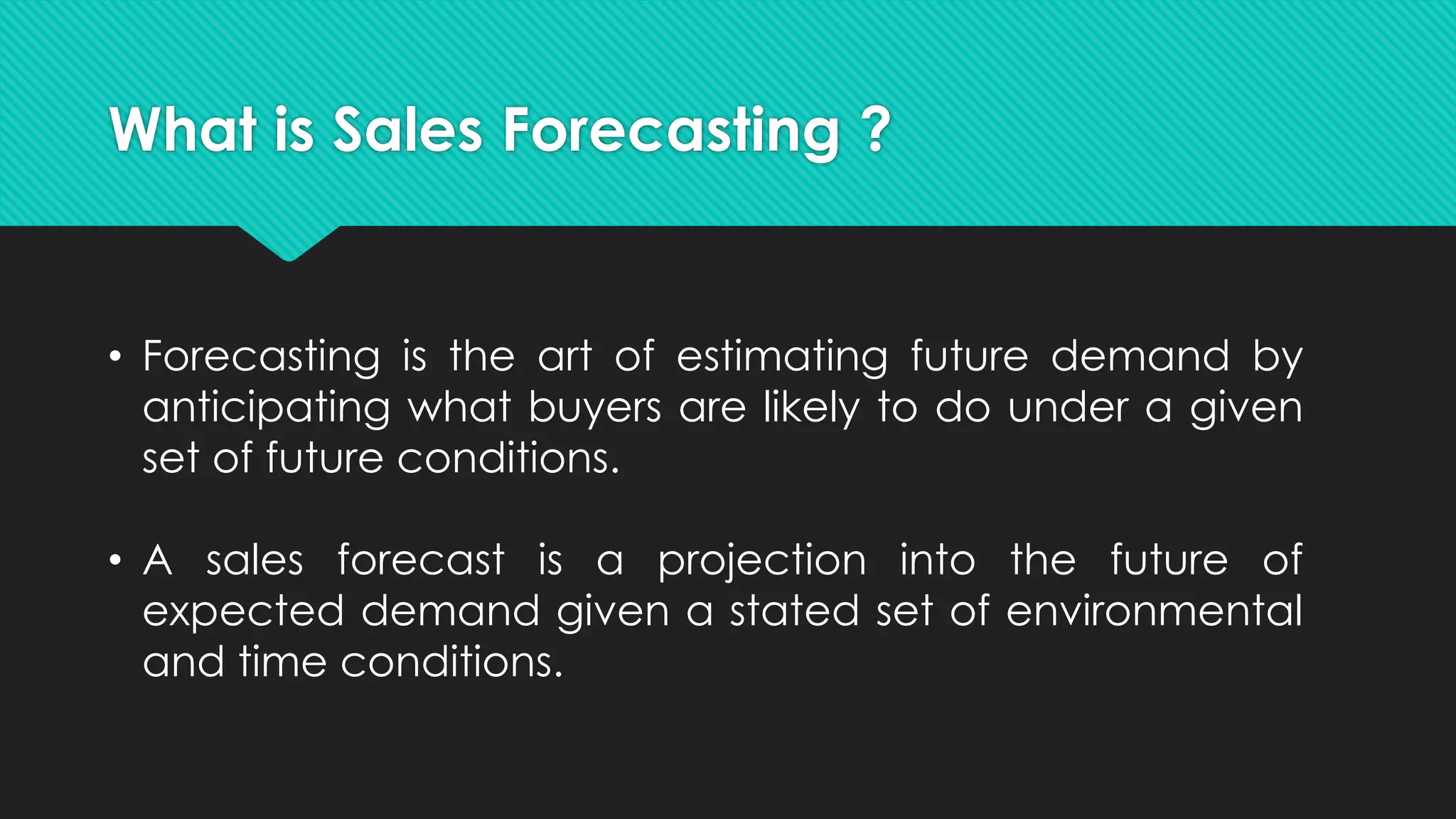 What is Sales Forecasting ?

• Forecasting is the art of estimating future demand by anticipating what buyers are likely to do under a given set of future conditions.

• A sales forecast is a projection into the future of expected demand given a stated set of environmental and time conditions.